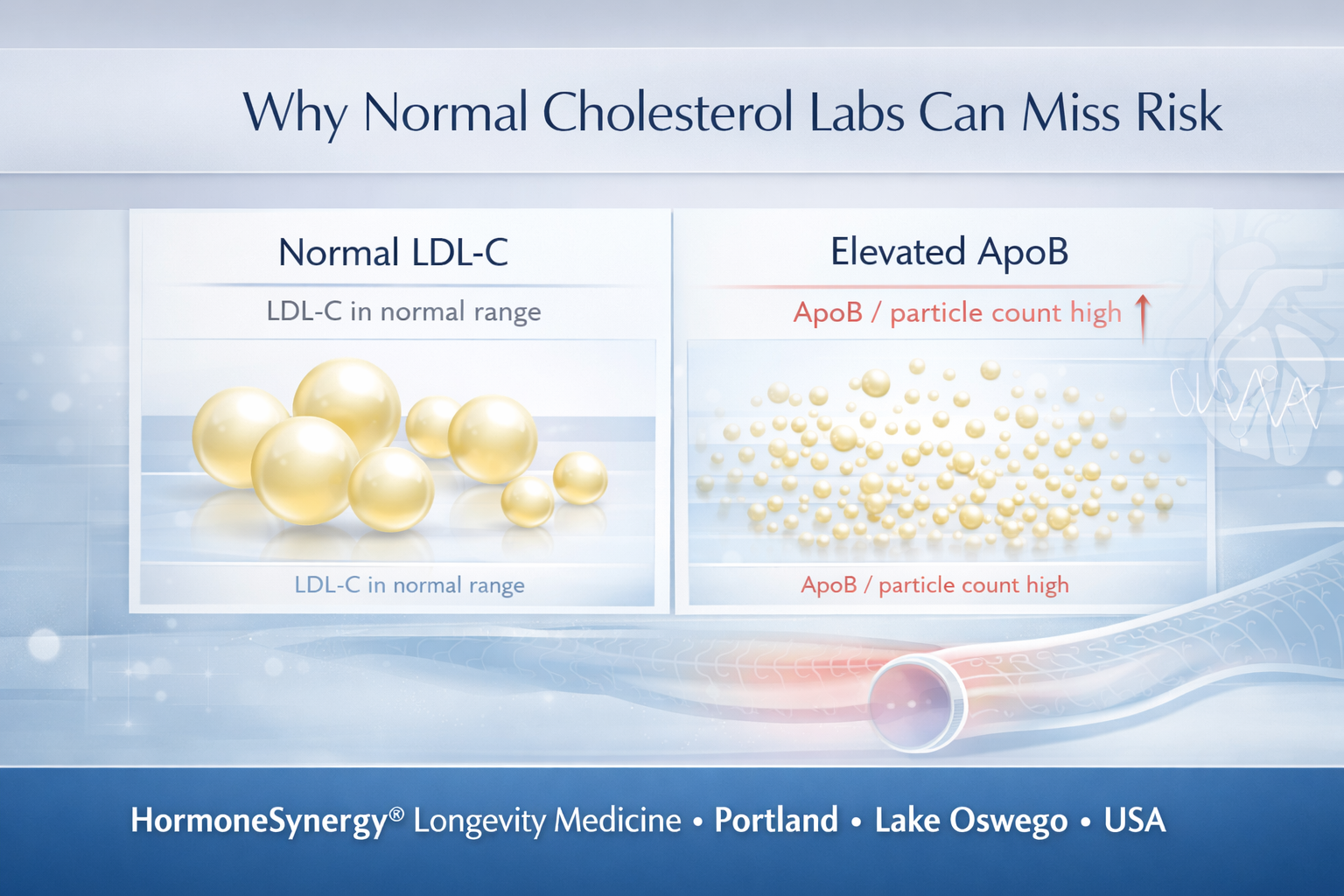 Why Normal Cholesterol Labs Can Miss Risk

Normal LDL-C

LDL-C in normal range

LDL-C in normal range

Elevated ApoB

ApoB / particle count high ↑

ApoB / particle count high

HormoneSynergy® Longevity Medicine • Portland • Lake Oswego • USA